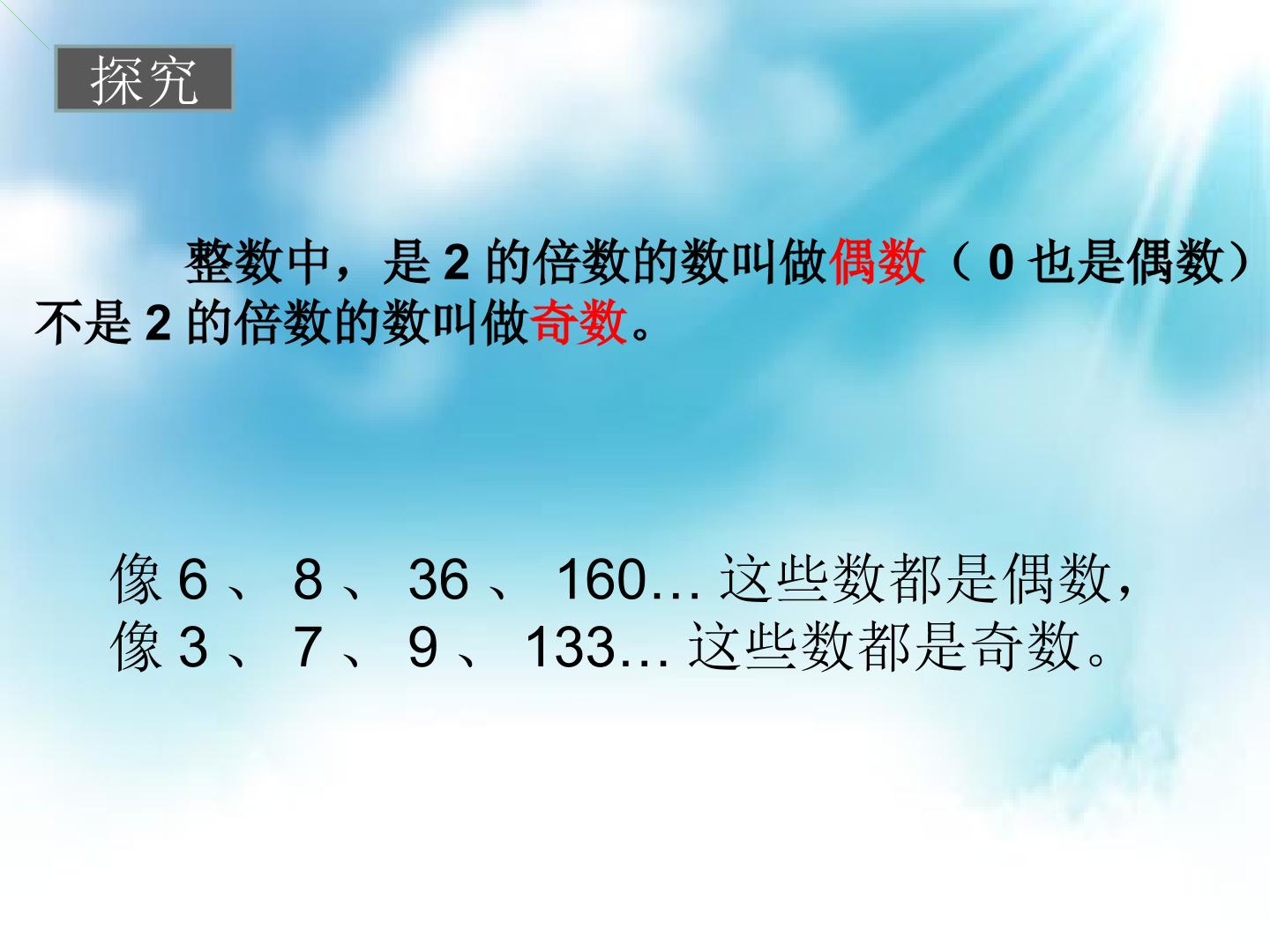 探究

整数中，是2的倍数的数叫做偶数（0也是偶数）不是2的倍数的数叫做奇数。

像6、8、36、160…这些数都是偶数，
像3、7、9、133…这些数都是奇数。